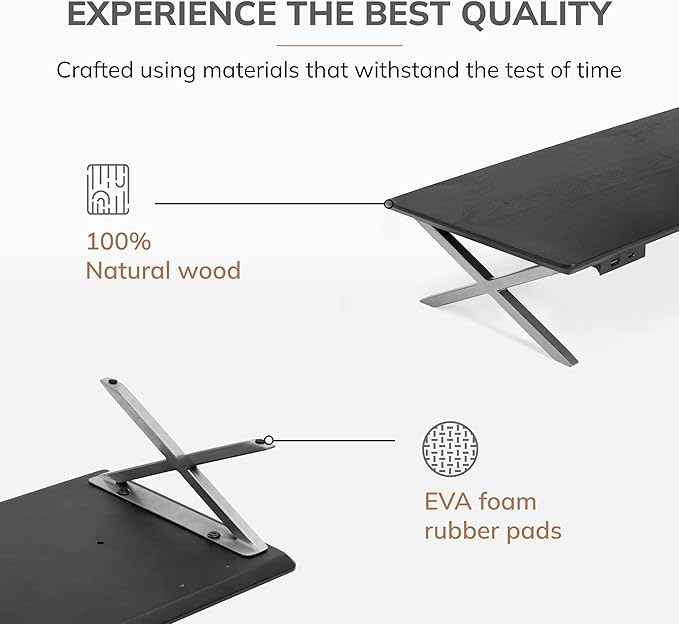 EXPERIENCE THE BEST QUALITY

Crafted using materials that withstand the test of time

100%
Natural wood

EVA foam
rubber pads